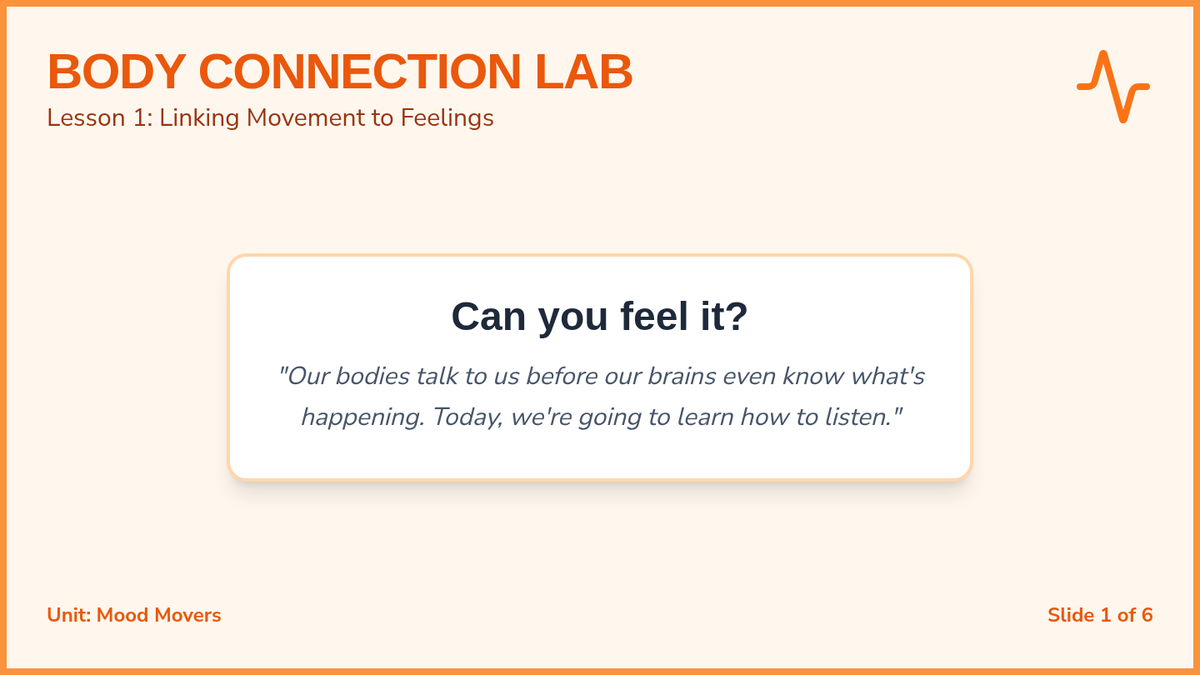 BODY CONNECTION LAB
Lesson 1: Linking Movement to Feelings

Can you feel it?

"Our bodies talk to us before our brains even know what's happening. Today, we're going to learn how to listen."

Unit: Mood Movers

Slide 1 of 6